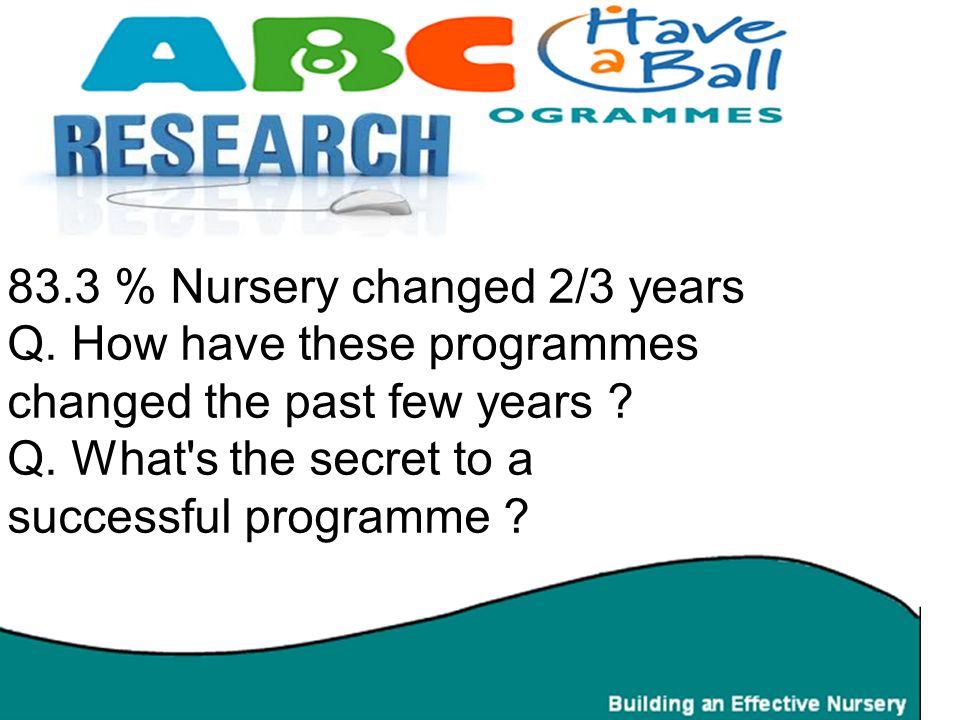 ABC Have a Ball
OGRAMMES
RESEARCH

83.3 % Nursery changed 2/3 years
Q. How have these programmes changed the past few years ?
Q. What's the secret to a successful programme ?

Building an Effective Nursery